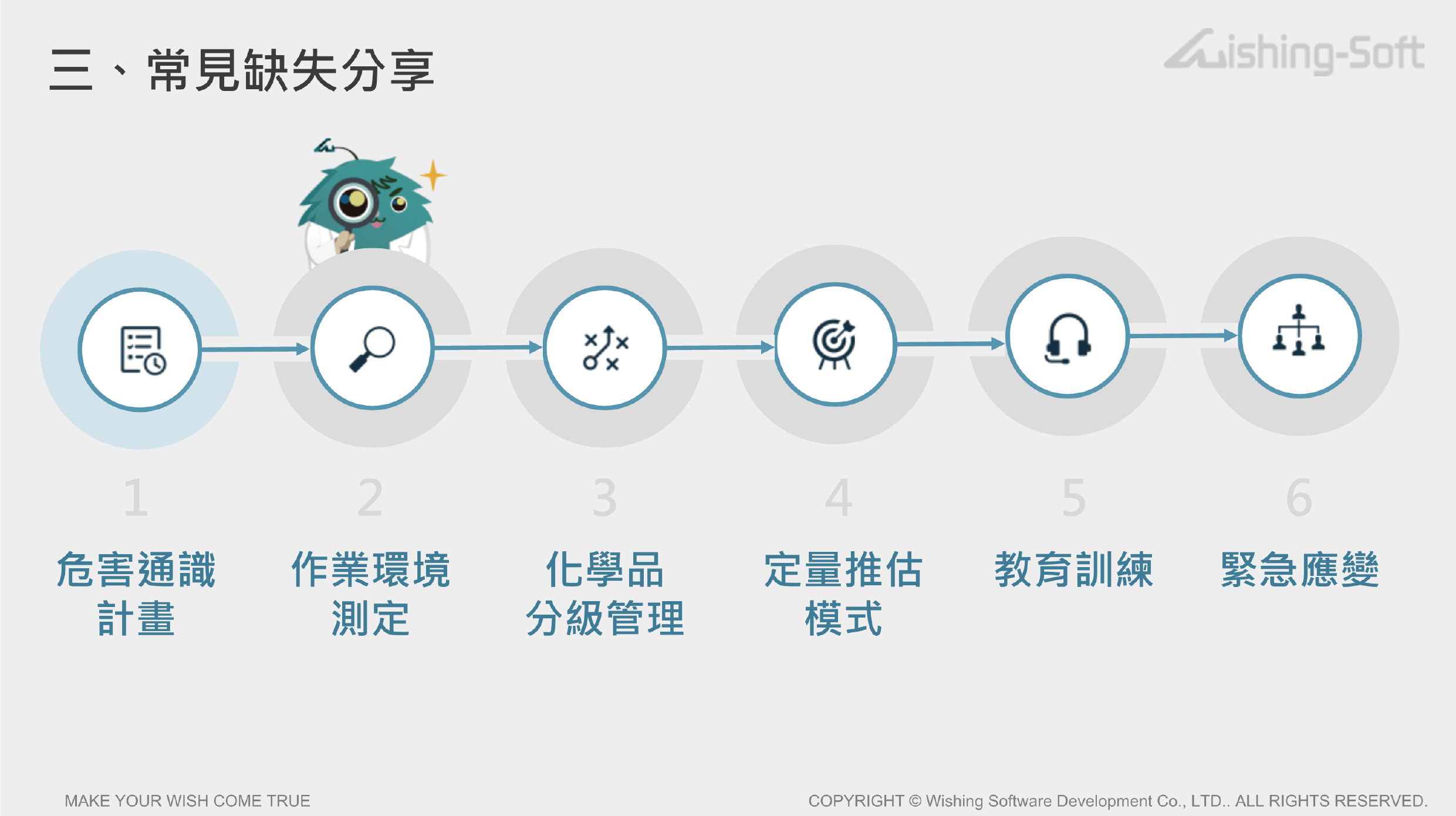 三、常見缺失分享

Wishing-Soft

1
危害通識計畫

2
作業環境測定

3
化學品分級管理

4
定量推估模式

5
教育訓練

6
緊急應變

MAKE YOUR WISH COME TRUE

COPYRIGHT © Wishing Software Development Co., LTD.. ALL RIGHTS RESERVED.